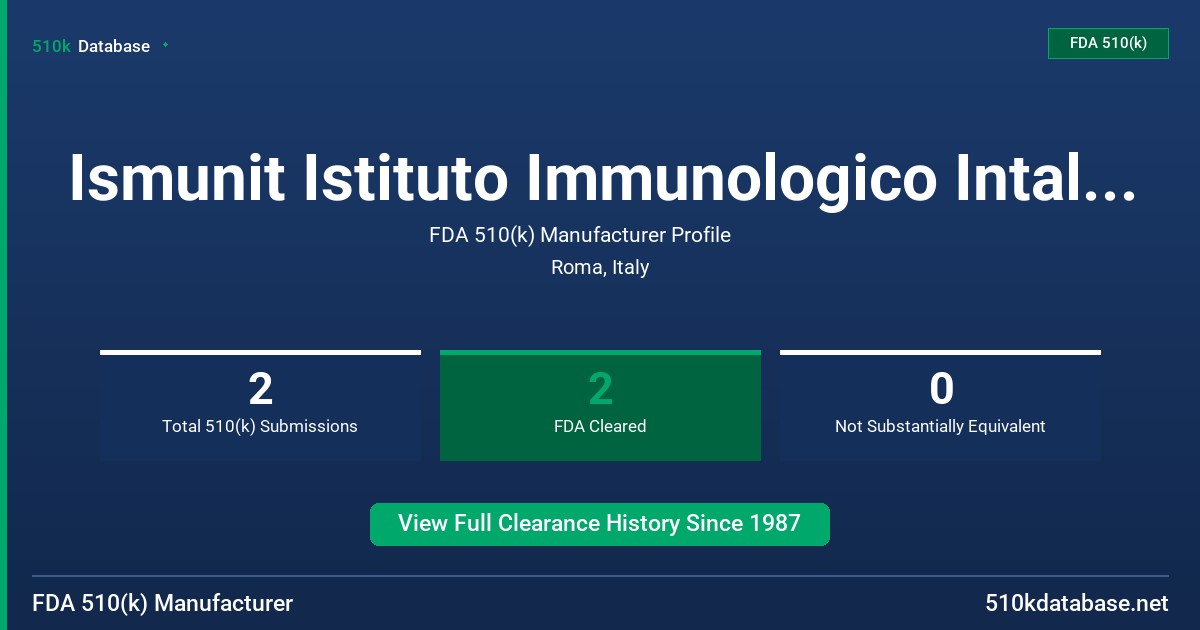 510k Database

FDA 510(k)

Ismunit Istituto Immunologico Intal...

FDA 510(k) Manufacturer Profile

Roma, Italy

2
Total 510(k) Submissions

2
FDA Cleared

0
Not Substantially Equivalent

View Full Clearance History Since 1987

FDA 510(k) Manufacturer

510kdatabase.net